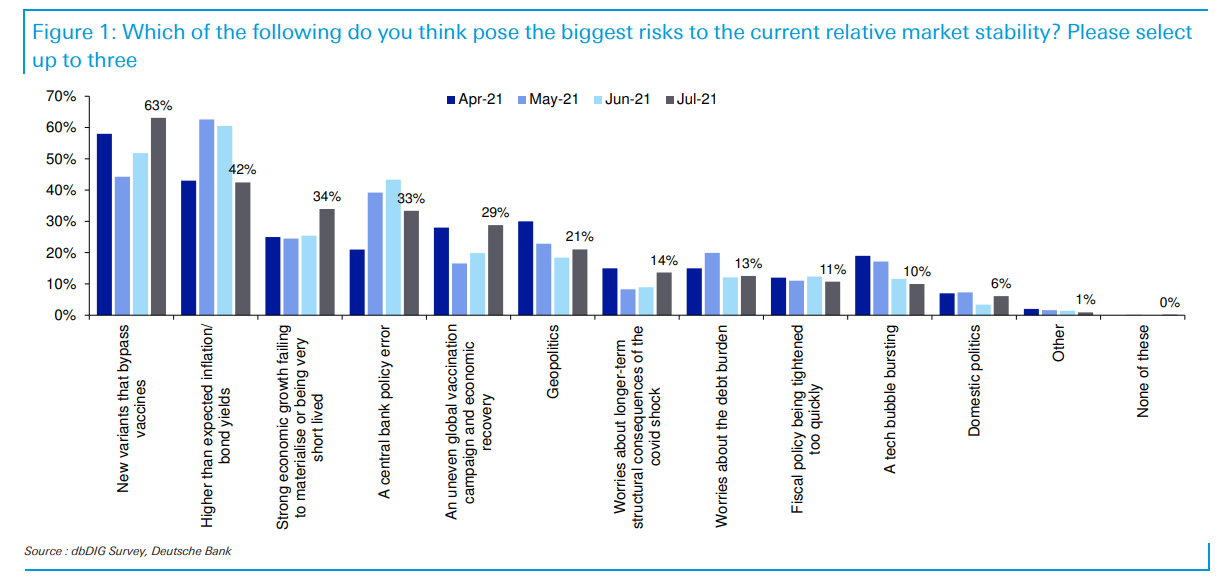 Figure 1: Which of the following do you think pose the biggest risks to the current relative market stability? Please select up to three

70%
60%
50%
40%
30%
20%
10%
0%

Apr-21 May-21 Jun-21 Jul-21

63%
42%
34%
33%
29%
21%
14%
13%
11%
10%
6%
1%
0%

New variants that bypass vaccines
Higher than expected inflation/ bond yields
Strong economic growth failing to materialise or being very short lived
A central bank policy error
An uneven global vaccination campaign and economic recovery
Geopolitics
Worries about longer-term structural consequences of the covid shock
Worries about the debt burden
Fiscal policy being tightened too quickly
A tech bubble bursting
Domestic politics
Other
None of these

Source : dbDIG Survey, Deutsche Bank